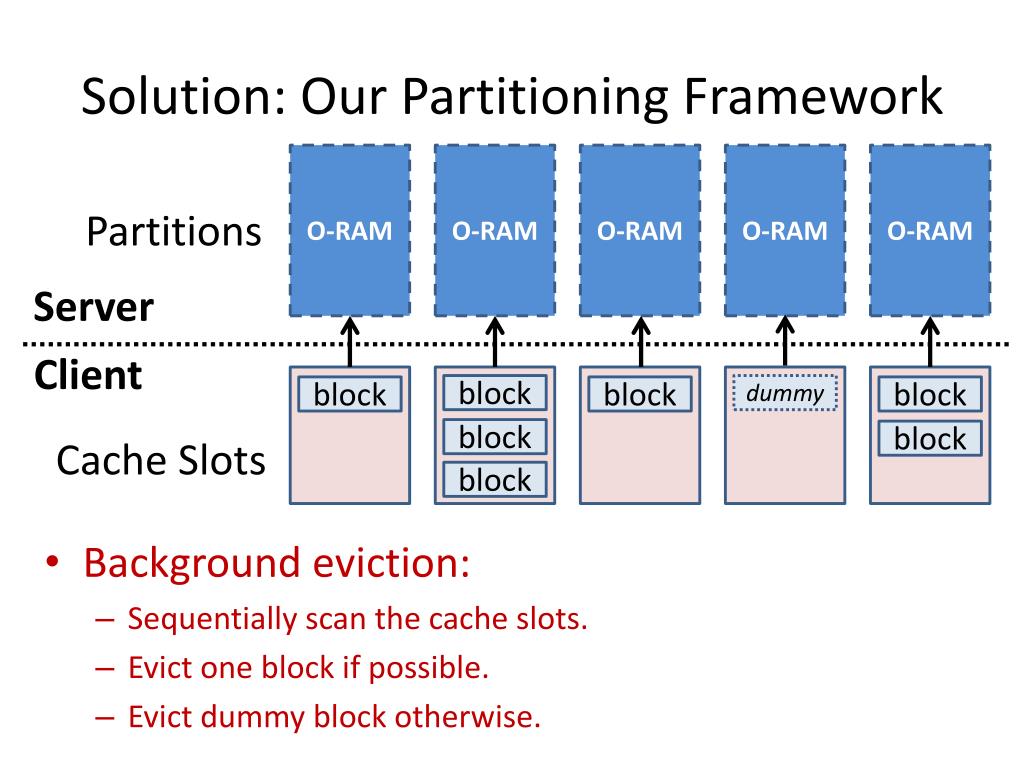 Solution: Our Partitioning Framework

Partitions

O-RAM O-RAM O-RAM O-RAM O-RAM

Server

Client

Cache Slots

block

block
block
block

block

dummy

block
block

• Background eviction:
– Sequentially scan the cache slots.
– Evict one block if possible.
– Evict dummy block otherwise.